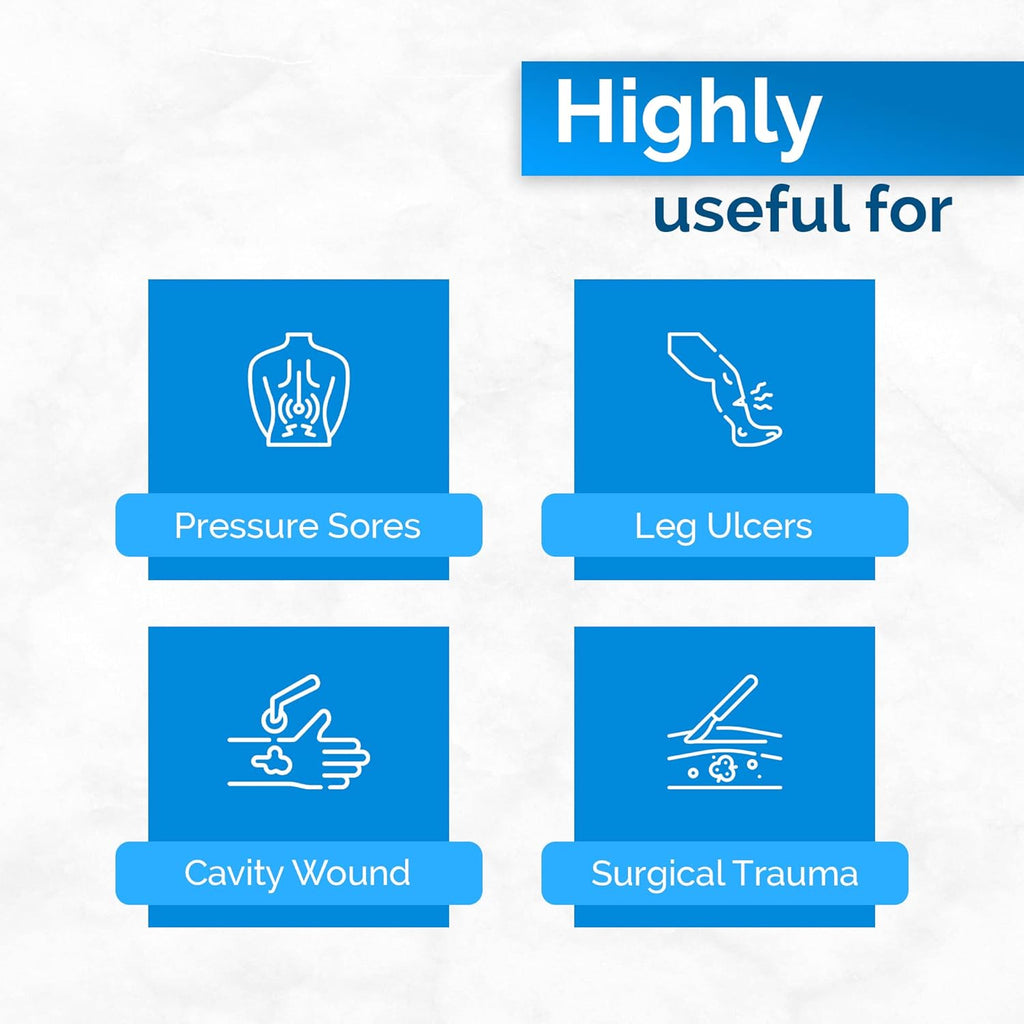 Highly
useful for

Pressure Sores

Leg Ulcers

Cavity Wound

Surgical Trauma